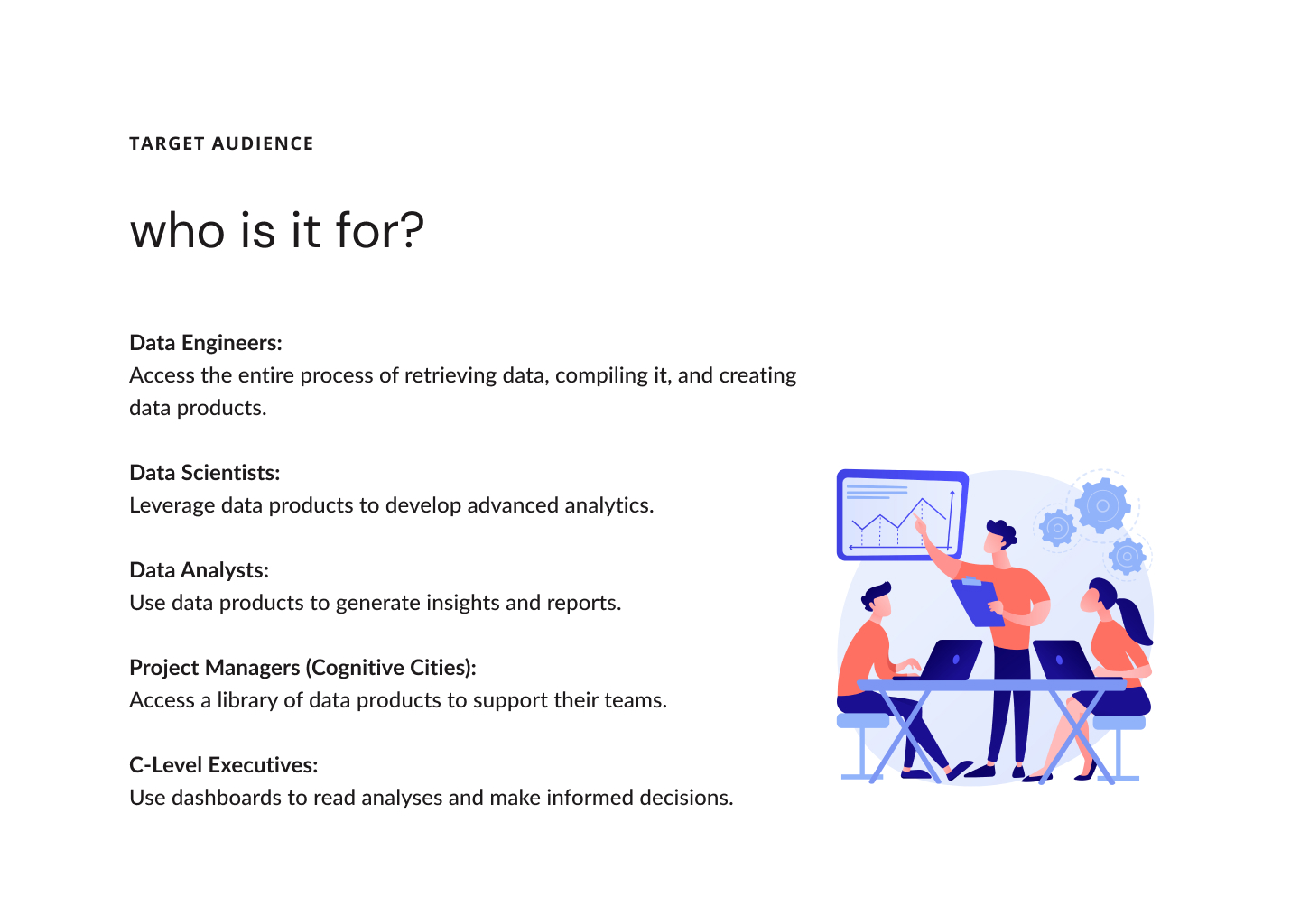 TARGET AUDIENCE

who is it for?

Data Engineers:
Access the entire process of retrieving data, compiling it, and creating data products.

Data Scientists:
Leverage data products to develop advanced analytics.

Data Analysts:
Use data products to generate insights and reports.

Project Managers (Cognitive Cities):
Access a library of data products to support their teams.

C-Level Executives:
Use dashboards to read analyses and make informed decisions.